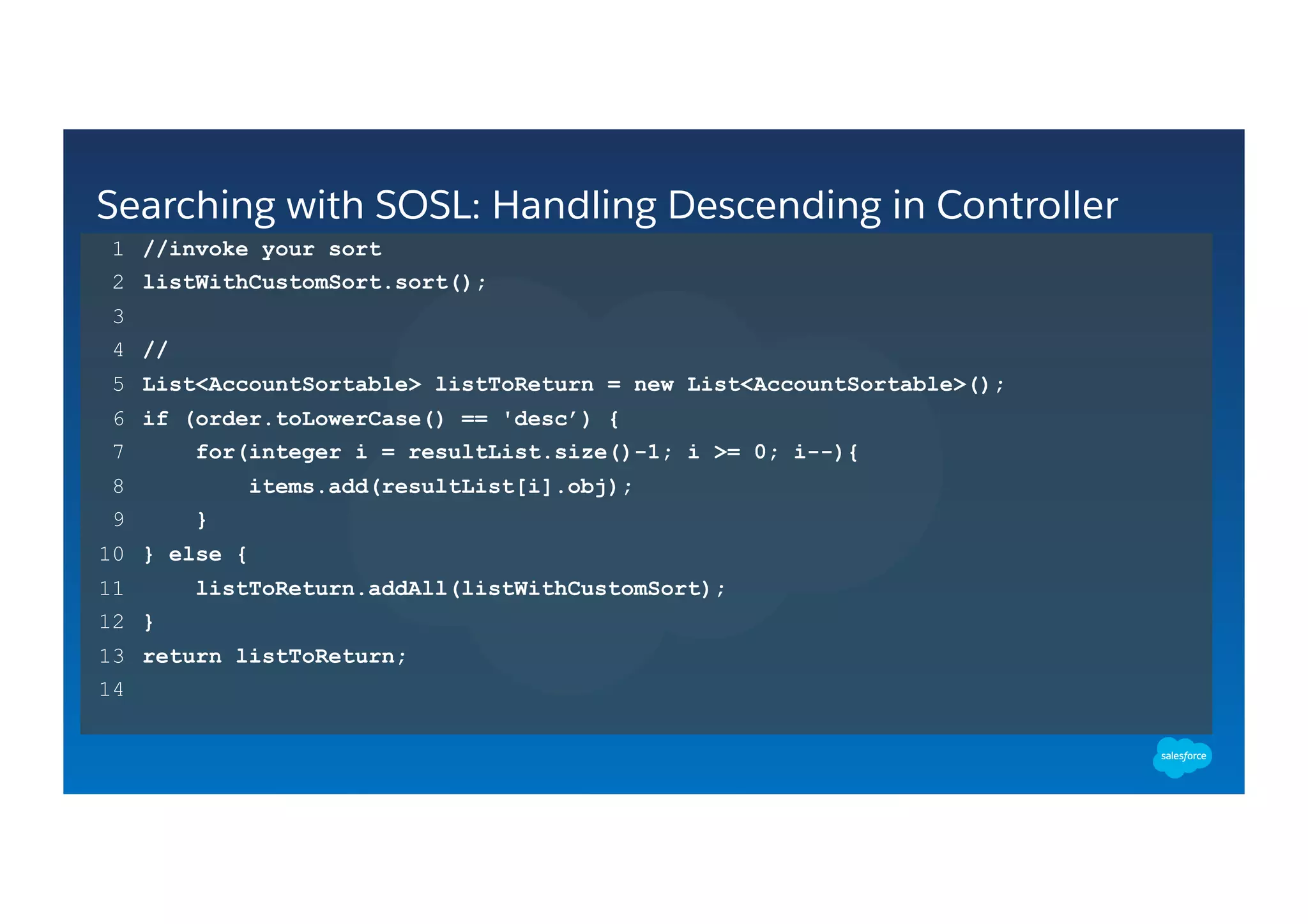 Searching with SOSL: Handling Descending in Controller

1 //invoke your sort
2 listWithCustomSort.sort();
3
4 //
5 List<AccountSortable> listToReturn = new List<AccountSortable>();
6 if (order.toLowerCase() == 'desc’) {
7     for(integer i = resultList.size()-1; i >= 0; i--){
8         items.add(resultList[i].obj);
9     }
10 } else {
11     listToReturn.addAll(listWithCustomSort);
12 }
13 return listToReturn;
14

salesforce